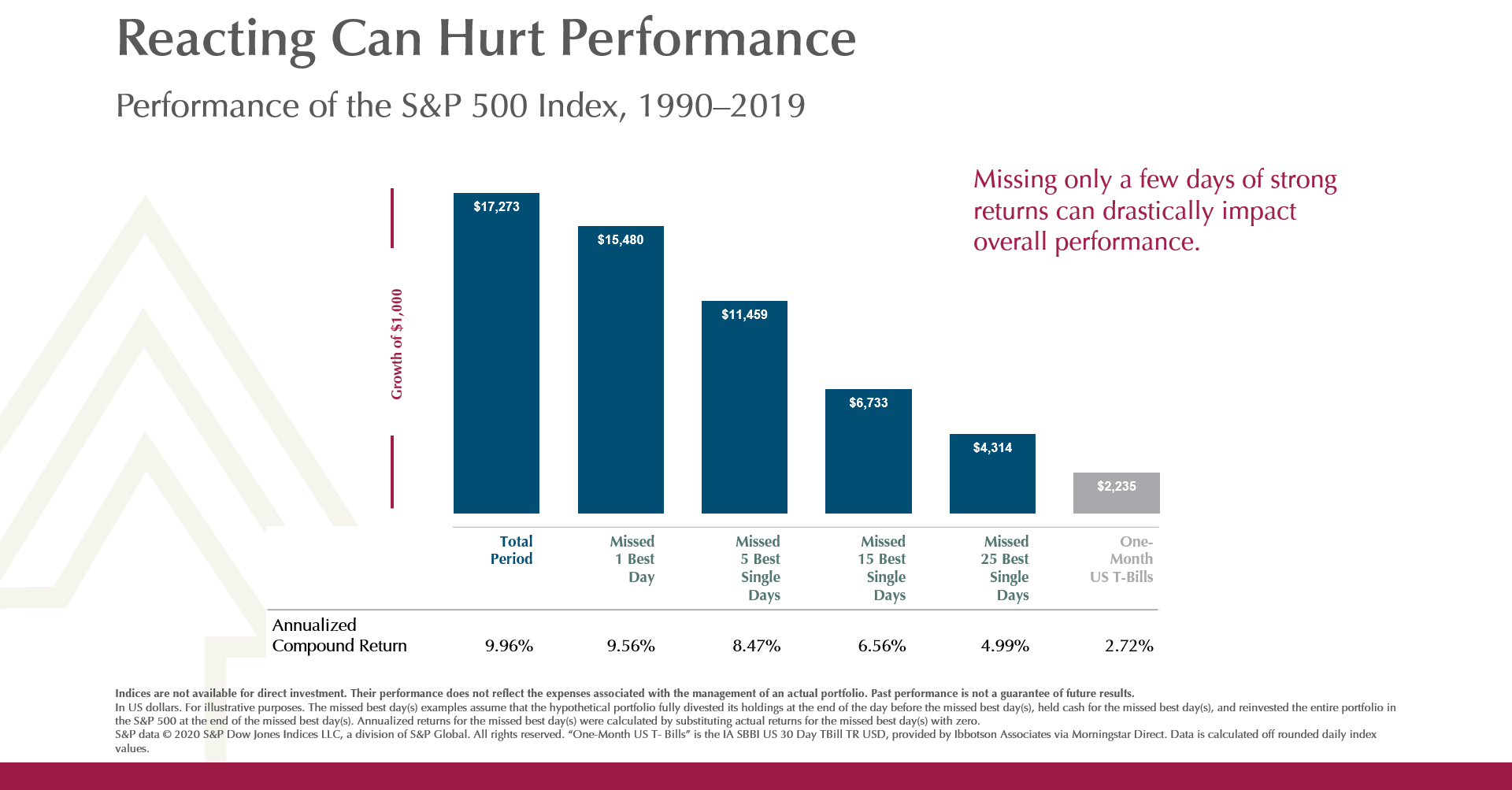 Reacting Can Hurt Performance

Performance of the S&P 500 Index, 1990–2019

Missing only a few days of strong returns can drastically impact overall performance.

Growth of $1,000

$17,273

$15,480

$11,459

$6,733

$4,314

$2,235

| | Total Period | Missed 1 Best Day | Missed 5 Best Single Days | Missed 15 Best Single Days | Missed 25 Best Single Days | One-Month US T-Bills |
|---|---|---|---|---|---|---|
| Annualized Compound Return | 9.96% | 9.56% | 8.47% | 6.56% | 4.99% | 2.72% |

Indices are not available for direct investment. Their performance does not reflect the expenses associated with the management of an actual portfolio. Past performance is not a guarantee of future results.
In US dollars. For illustrative purposes. The missed best day(s) examples assume that the hypothetical portfolio fully divested its holdings at the end of the day before the missed best day(s), held cash for the missed best day(s), and reinvested the entire portfolio in the S&P 500 at the end of the missed best day(s). Annualized returns for the missed best day(s) were calculated by substituting actual returns for the missed best day(s) with zero.
S&P data © 2020 S&P Dow Jones Indices LLC, a division of S&P Global. All rights reserved. "One-Month US T- Bills" is the IA SBBI US 30 Day TBill TR USD, provided by Ibbotson Associates via Morningstar Direct. Data is calculated off rounded daily index values.